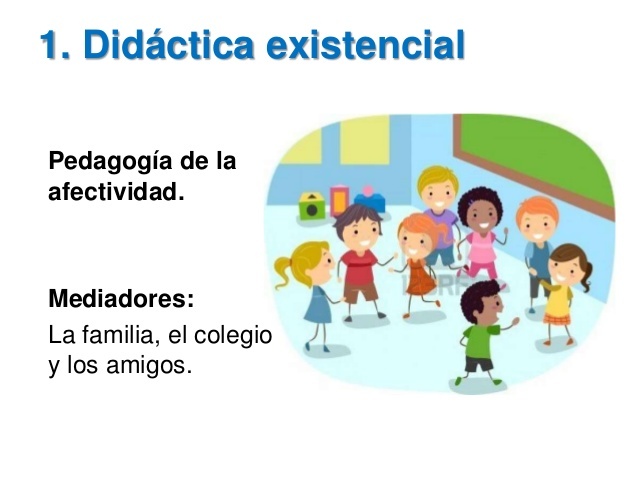 1. Didáctica existencial

Pedagogía de la afectividad.

Mediadores:
La familia, el colegio y los amigos.